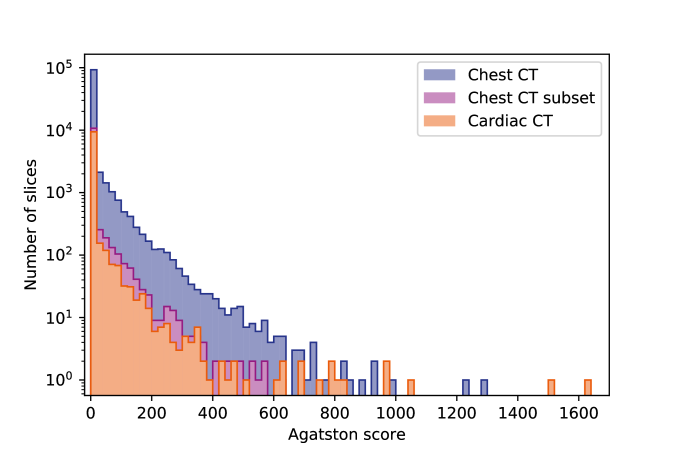 Chest CT
Chest CT subset
Cardiac CT

Number of slices

$10^5$
$10^4$
$10^3$
$10^2$
$10^1$
$10^0$

0 200 400 600 800 1000 1200 1400 1600

Agatston score